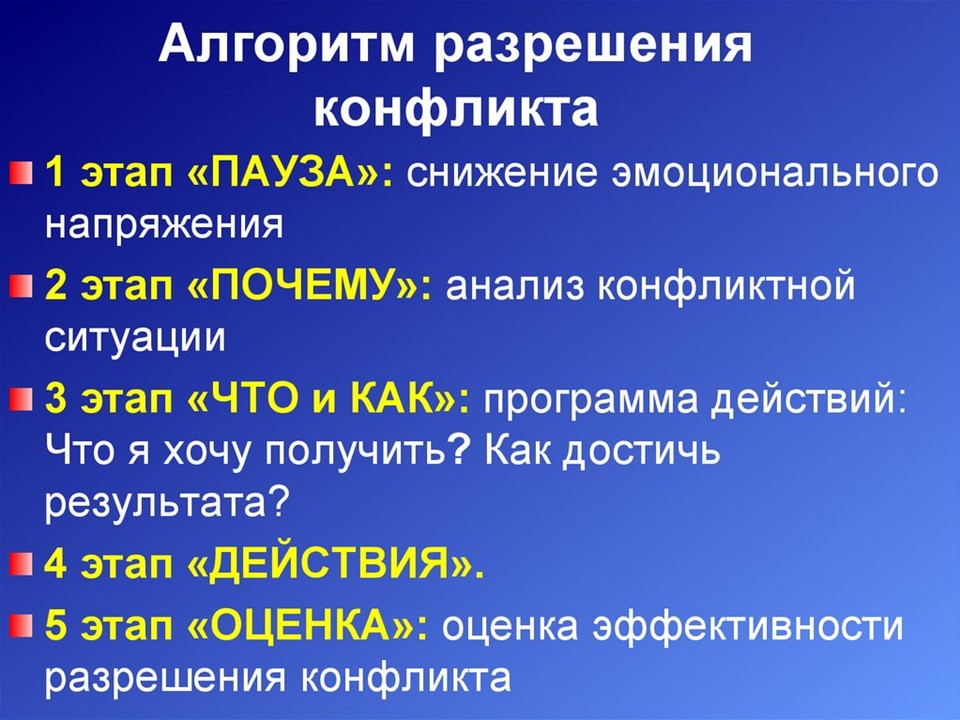 Алгоритм разрешения конфликта

1 этап «ПАУЗА»: снижение эмоционального напряжения

2 этап «ПОЧЕМУ»: анализ конфликтной ситуации

3 этап «ЧТО и КАК»: программа действий: Что я хочу получить? Как достичь результата?

4 этап «ДЕЙСТВИЯ».

5 этап «ОЦЕНКА»: оценка эффективности разрешения конфликта